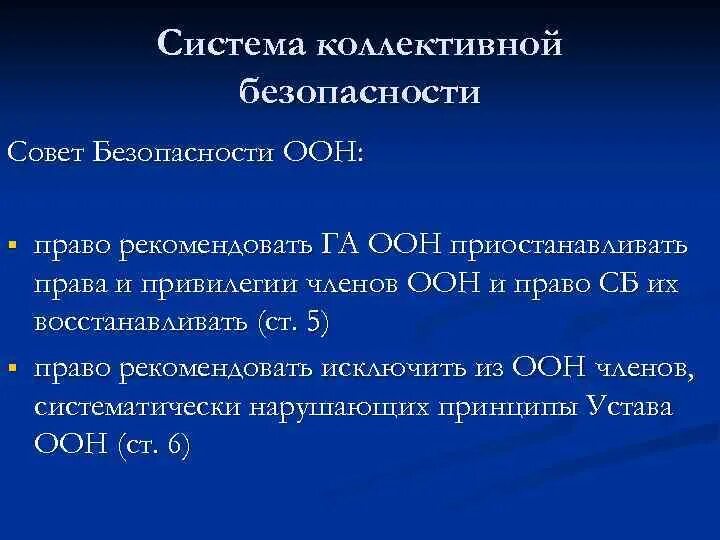 Система коллективной безопасности

Совет Безопасности ООН:

▪ право рекомендовать ГА ООН приостанавливать права и привилегии членов ООН и право СБ их восстанавливать (ст. 5)
▪ право рекомендовать исключить из ООН членов, систематически нарушающих принципы Устава ООН (ст. 6)